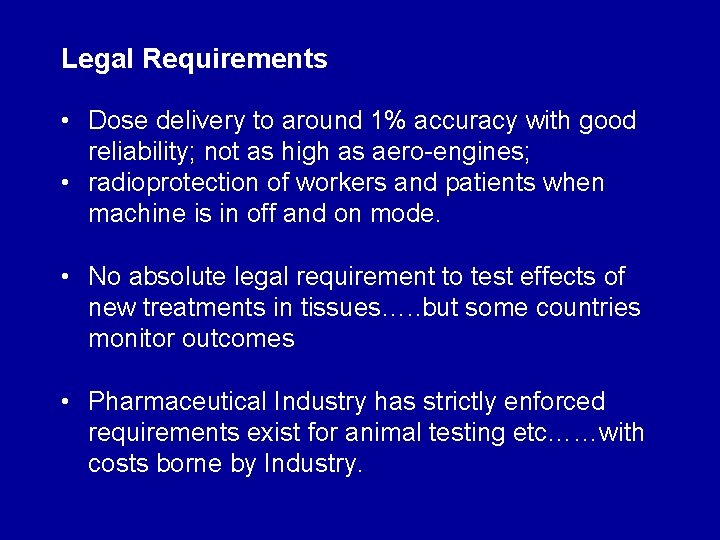 Legal Requirements

• Dose delivery to around 1% accuracy with good reliability; not as high as aero-engines;
• radioprotection of workers and patients when machine is in off and on mode.

• No absolute legal requirement to test effects of new treatments in tissues…..but some countries monitor outcomes

• Pharmaceutical Industry has strictly enforced requirements exist for animal testing etc……with costs borne by Industry.